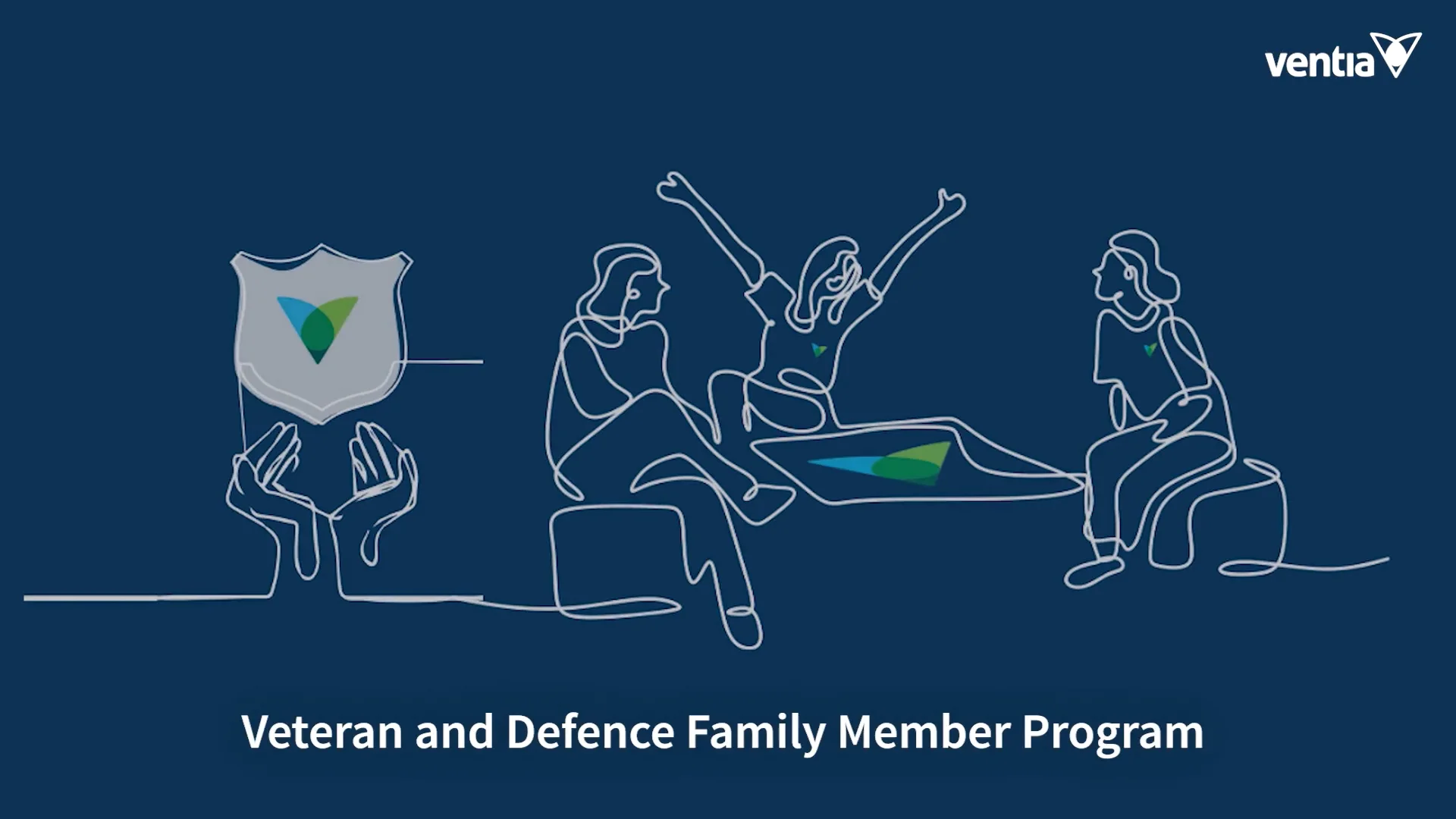 ventia

Veteran and Defence Family Member Program